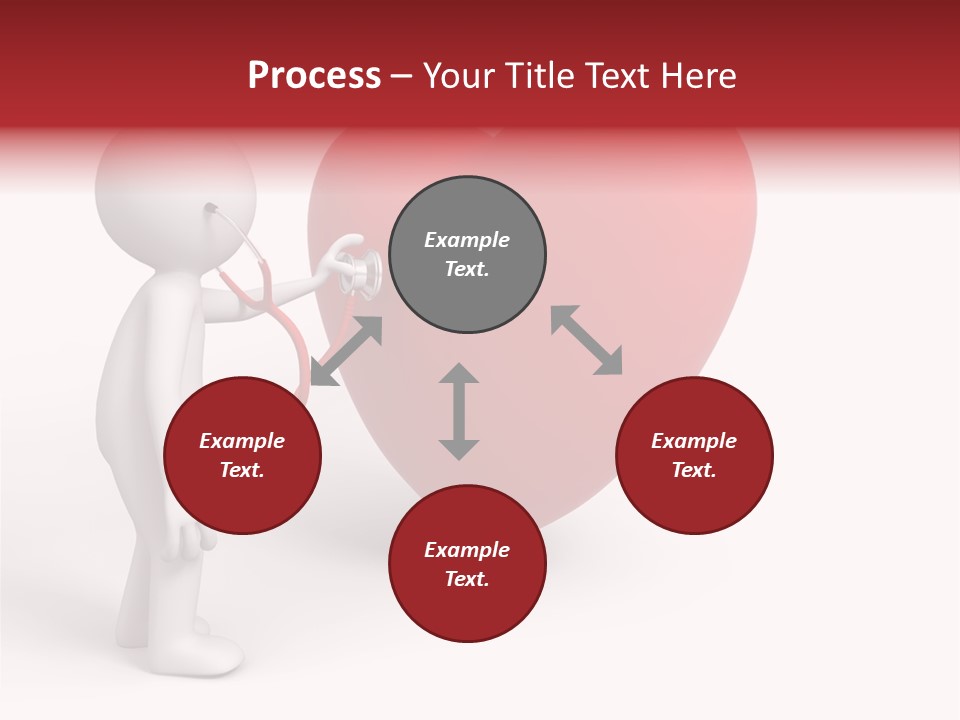 Process – Your Title Text Here

Example Text.

Example Text.

Example Text.

Example Text.